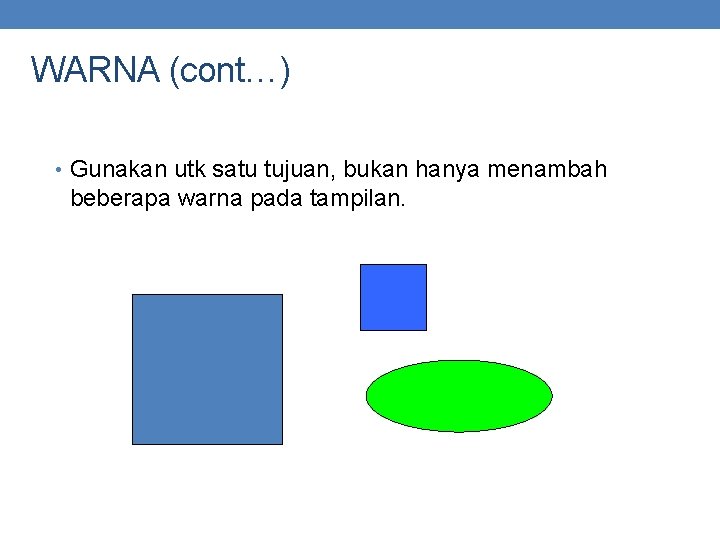 WARNA (cont…)

• Gunakan utk satu tujuan, bukan hanya menambah beberapa warna pada tampilan.